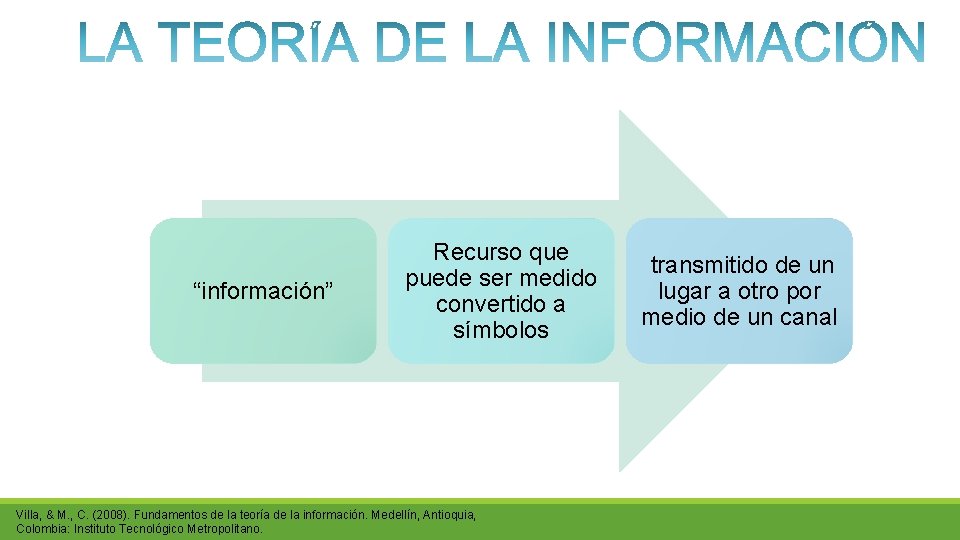 LA TEORÍA DE LA INFORMACIÓN

“información”

Recurso que puede ser medido convertido a símbolos

transmitido de un lugar a otro por medio de un canal

Villa, & M., C. (2008). Fundamentos de la teoría de la información. Medellín, Antioquia, Colombia: Instituto Tecnológico Metropolitano.